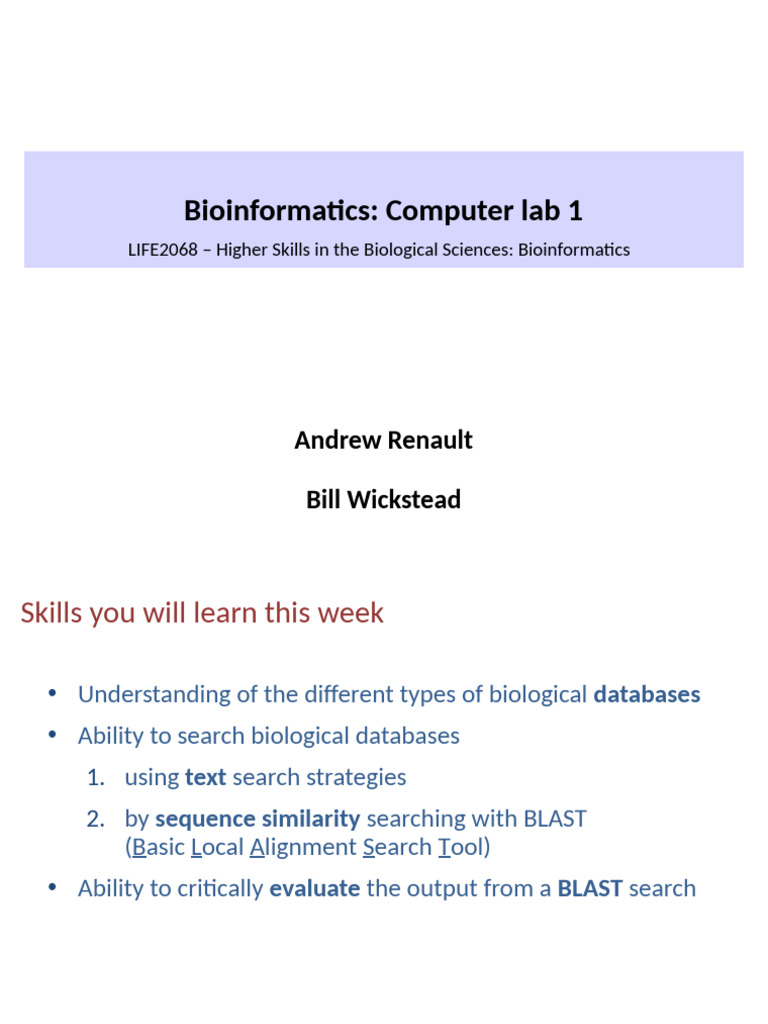 Bioinformatics: Computer lab 1

LIFE2068 – Higher Skills in the Biological Sciences: Bioinformatics

Andrew Renault

Bill Wickstead

Skills you will learn this week

• Understanding of the different types of biological databases
• Ability to search biological databases
1. using text search strategies
2. by sequence similarity searching with BLAST (Basic Local Alignment Search Tool)
• Ability to critically evaluate the output from a BLAST search